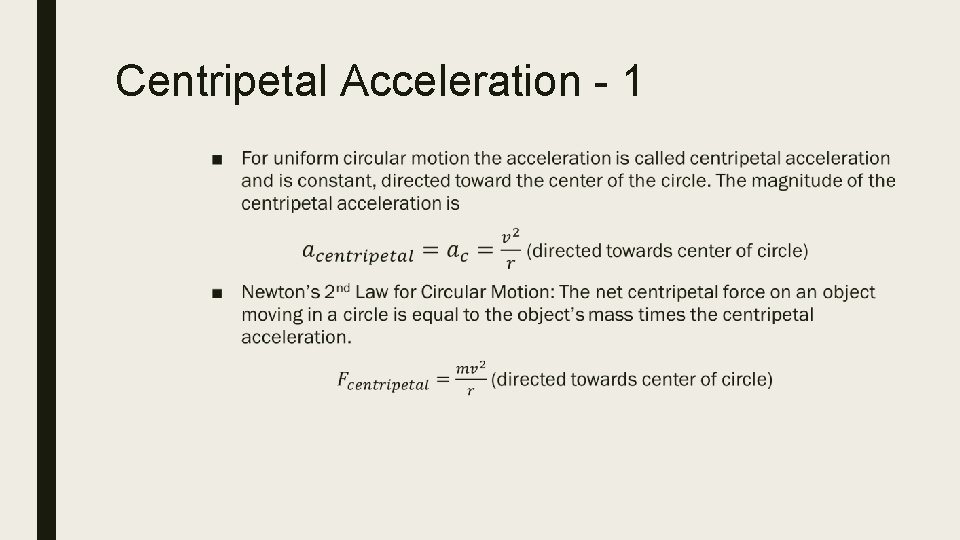 Centripetal Acceleration - 1

■ For uniform circular motion the acceleration is called centripetal acceleration and is constant, directed toward the center of the circle. The magnitude of the centripetal acceleration is

$a_{centripetal} = a_c = \frac{v^2}{r}$ (directed towards center of circle)

■ Newton's 2$^{nd}$ Law for Circular Motion: The net centripetal force on an object moving in a circle is equal to the object's mass times the centripetal acceleration.

$F_{centripetal} = \frac{mv^2}{r}$ (directed towards center of circle)